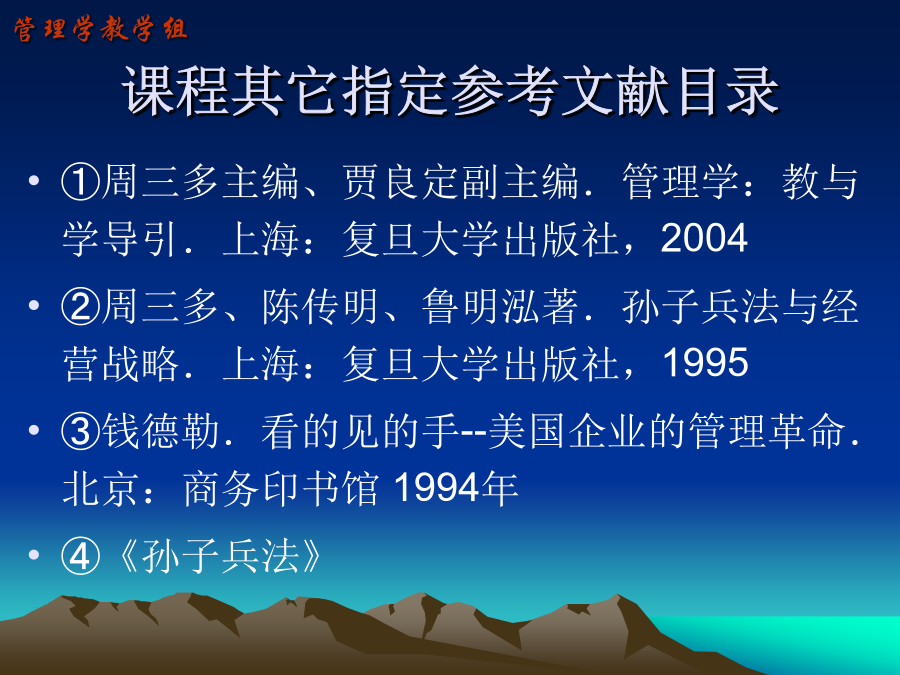 管理学教学组

课程其它指定参考文献目录

• ①周三多主编、贾良定副主编．管理学：教与学导引．上海：复旦大学出版社，2004

• ②周三多、陈传明、鲁明泓著．孙子兵法与经营战略．上海：复旦大学出版社，1995

• ③钱德勒．看的见的手--美国企业的管理革命．北京：商务印书馆 1994年

• ④《孙子兵法》